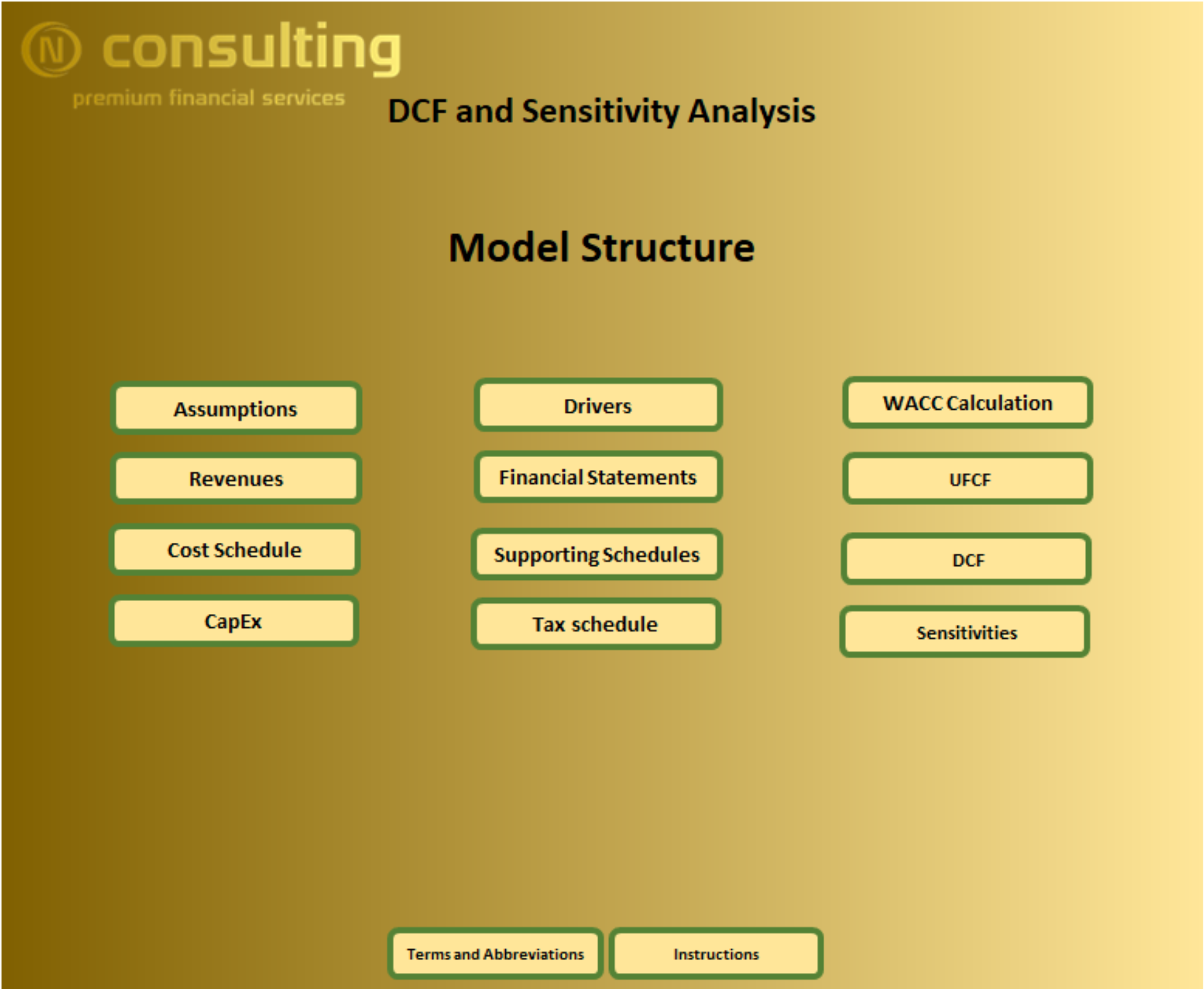 N consulting
premium financial services

DCF and Sensitivity Analysis

Model Structure

Assumptions

Revenues

Cost Schedule

CapEx

Drivers

Financial Statements

Supporting Schedules

Tax schedule

WACC Calculation

UFCF

DCF

Sensitivities

Terms and Abbreviations

Instructions